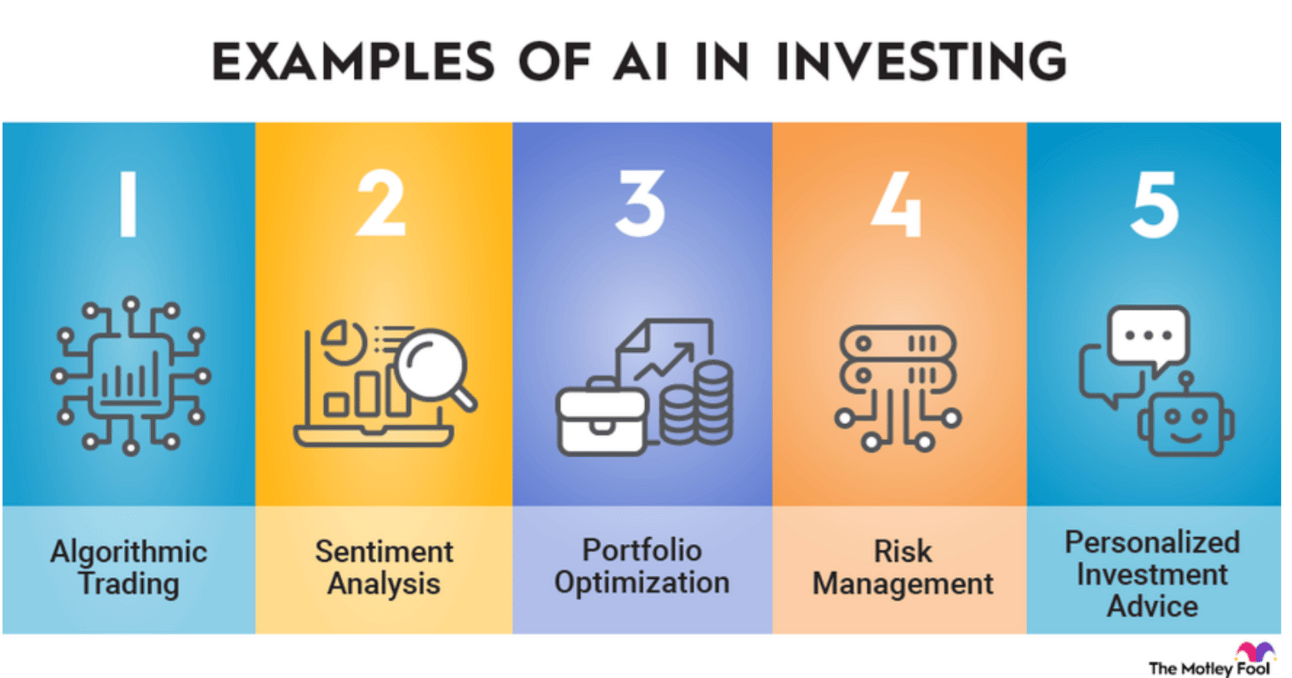 EXAMPLES OF AI IN INVESTING

1

Algorithmic Trading

2

Sentiment Analysis

3

Portfolio Optimization

4

Risk Management

5

Personalized Investment Advice

The Motley Fool